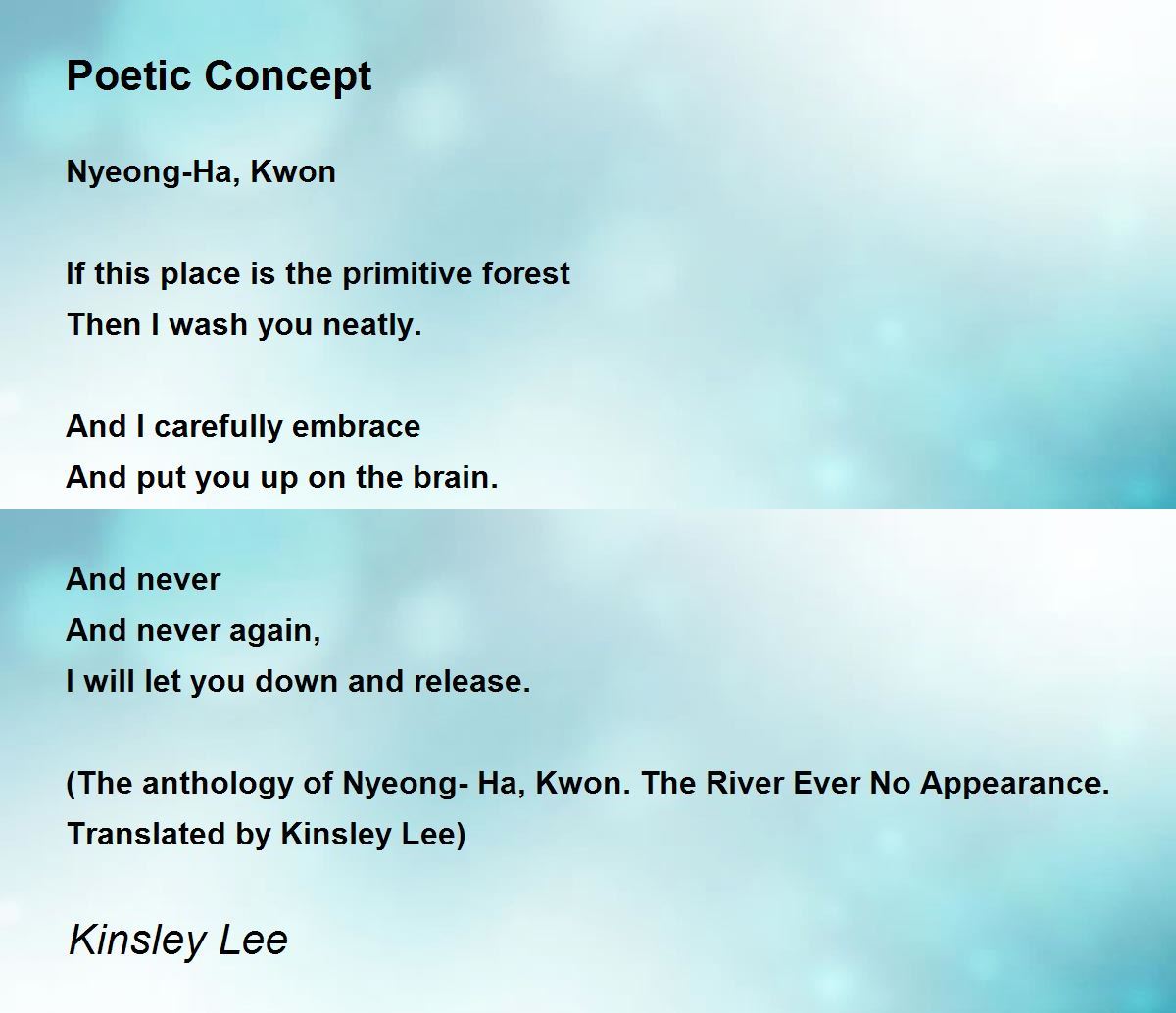 Poetic Concept

Nyeong-Ha, Kwon

If this place is the primitive forest
Then I wash you neatly.

And I carefully embrace
And put you up on the brain.

And never
And never again,
I will let you down and release.

(The anthology of Nyeong- Ha, Kwon. The River Ever No Appearance. Translated by Kinsley Lee)

Kinsley Lee